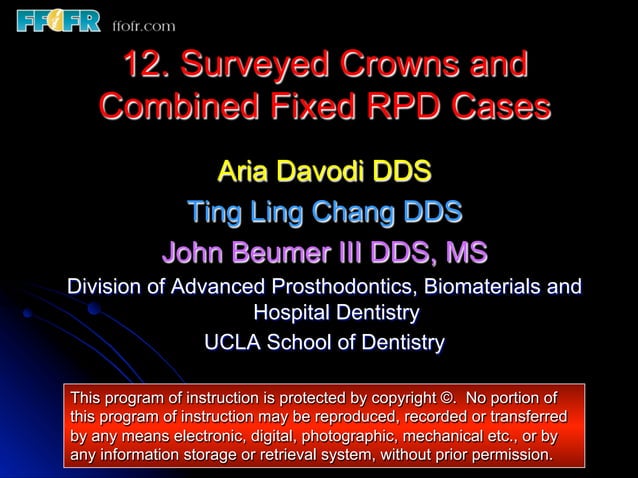 FFOFR ffofr.com

12. Surveyed Crowns and Combined Fixed RPD Cases

Aria Davodi DDS

Ting Ling Chang DDS

John Beumer III DDS, MS

Division of Advanced Prosthodontics, Biomaterials and Hospital Dentistry

UCLA School of Dentistry

This program of instruction is protected by copyright ©. No portion of this program of instruction may be reproduced, recorded or transferred by any means electronic, digital, photographic, mechanical etc., or by any information storage or retrieval system, without prior permission.